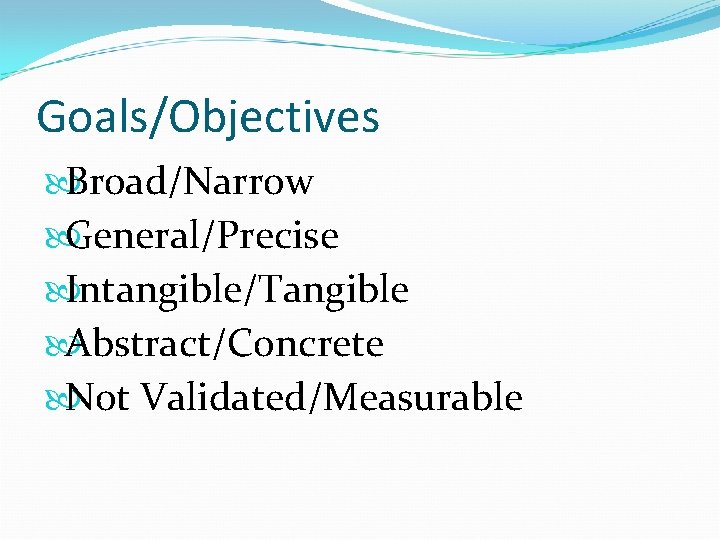 Goals/Objectives

Broad/Narrow
General/Precise
Intangible/Tangible
Abstract/Concrete
Not Validated/Measurable